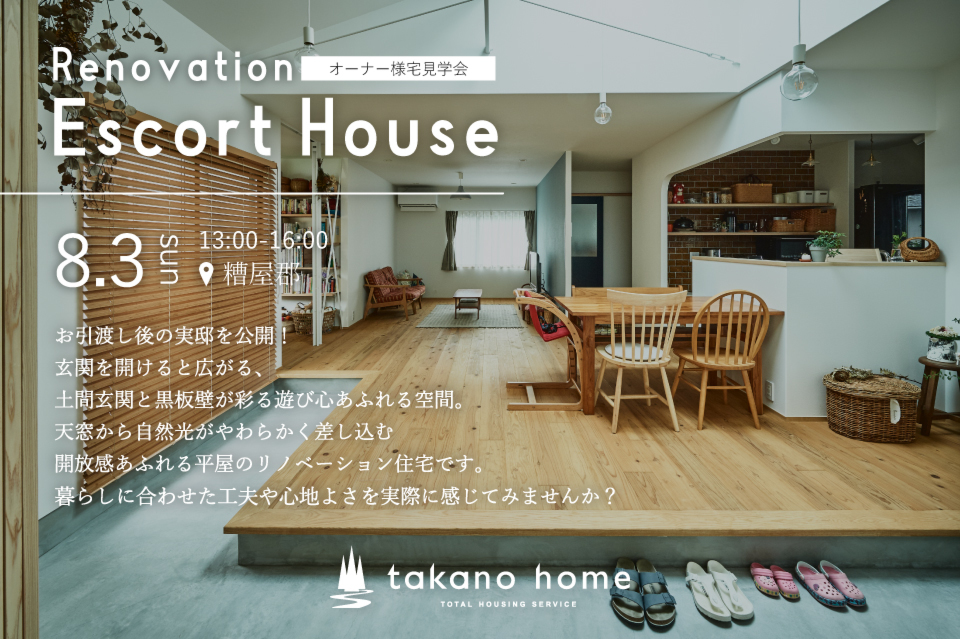 Renovation
オーナー様宅見学会
Escort House

8.3 sun 13:00-16:00
糟屋郡

お引渡し後の実邸を公開！
玄関を開けると広がる、
土間玄関と黒板壁が彩る遊び心あふれる空間。
天窓から自然光がやわらかく差し込む
開放感あふれる平屋のリノベーション住宅です。
暮らしに合わせた工夫や心地よさを実際に感じてみませんか？

takano home
TOTAL HOUSING SERVICE